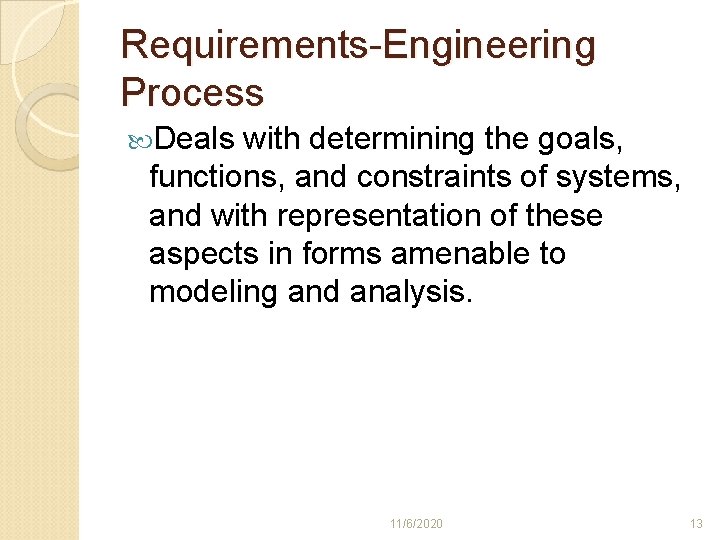 Requirements-Engineering Process

Deals with determining the goals, functions, and constraints of systems, and with representation of these aspects in forms amenable to modeling and analysis.

11/6/2020

13